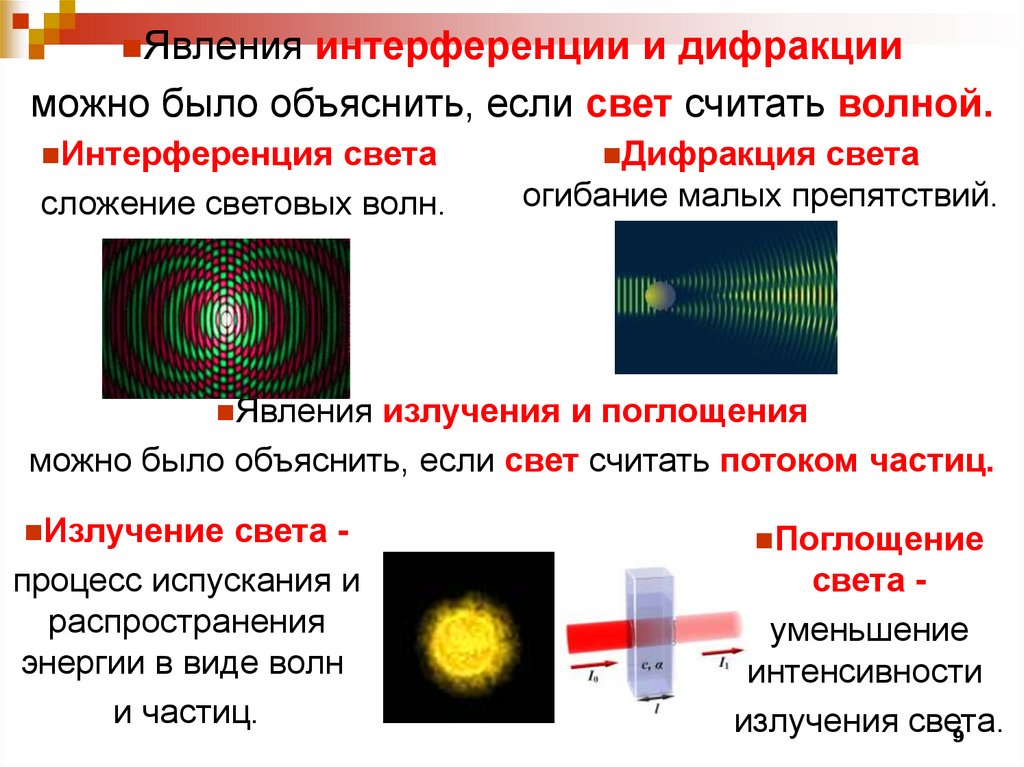 Явления интерференции и дифракции можно было объяснить, если свет считать волной.

Интерференция света сложение световых волн.

Дифракция света огибание малых препятствий.

Явления излучения и поглощения можно было объяснить, если свет считать потоком частиц.

Излучение света - процесс испускания и распространения энергии в виде волн и частиц.

$I_0$

$c, \alpha$

$I_1$

$l$

Поглощение света - уменьшение интенсивности излучения света.

9